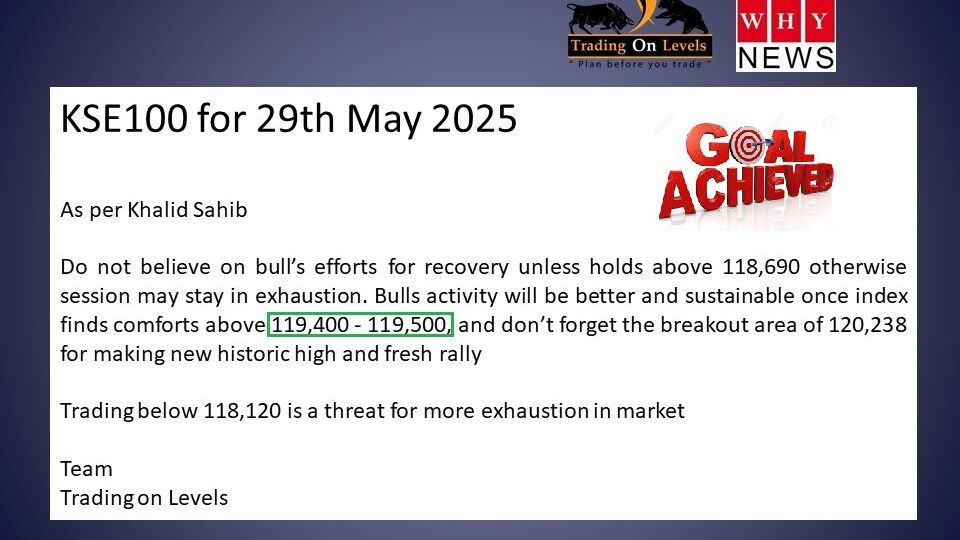 Trading On Levels
" Plan before you trade "

WHY
NEWS

KSE100 for 29th May 2025

GOAL ACHIEVED

As per Khalid Sahib

Do not believe on bull's efforts for recovery unless holds above 118,690 otherwise session may stay in exhaustion. Bulls activity will be better and sustainable once index finds comforts above 119,400 - 119,500, and don't forget the breakout area of 120,238 for making new historic high and fresh rally

Trading below 118,120 is a threat for more exhaustion in market

Team
Trading on Levels